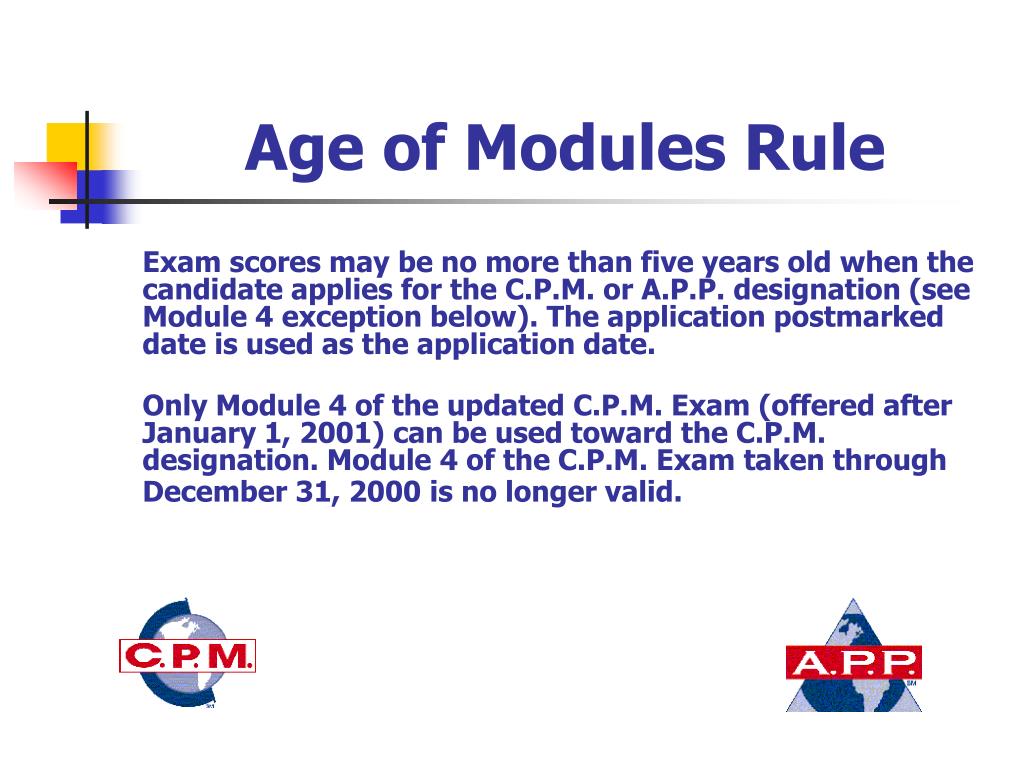 Age of Modules Rule

Exam scores may be no more than five years old when the candidate applies for the C.P.M. or A.P.P. designation (see Module 4 exception below). The application postmarked date is used as the application date.

Only Module 4 of the updated C.P.M. Exam (offered after January 1, 2001) can be used toward the C.P.M. designation. Module 4 of the C.P.M. Exam taken through December 31, 2000 is no longer valid.

C.P.M.

A.P.P.